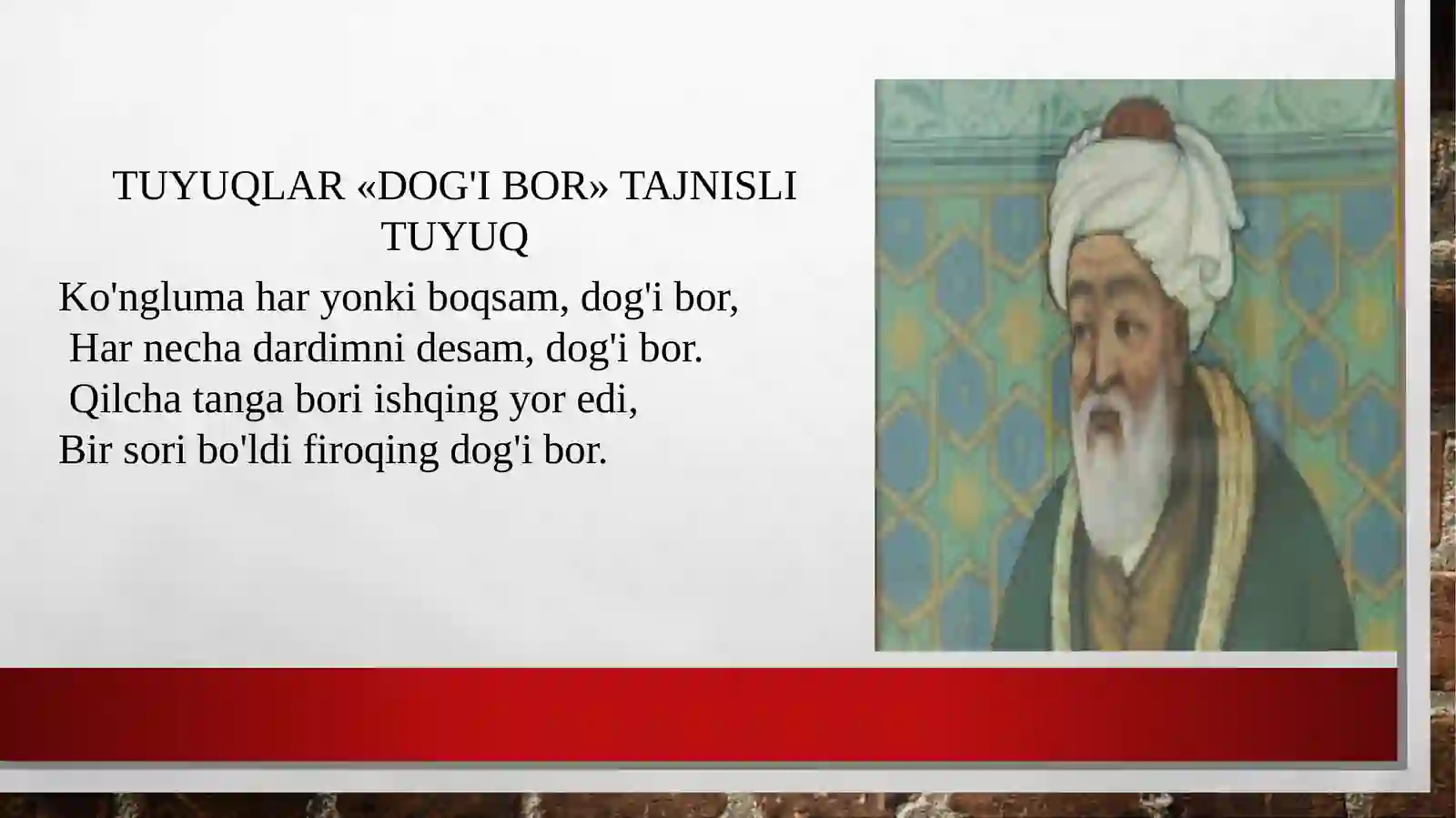 TUYUQLAR «DOG'I BOR» TAJNISLI TUYUQ

Ko'ngluma har yonki boqsam, dog'i bor,
Har necha dardimni desam, dog'i bor.
Qilcha tanga bori ishqing yor edi,
Bir sori bo'ldi firoqing dog'i bor.